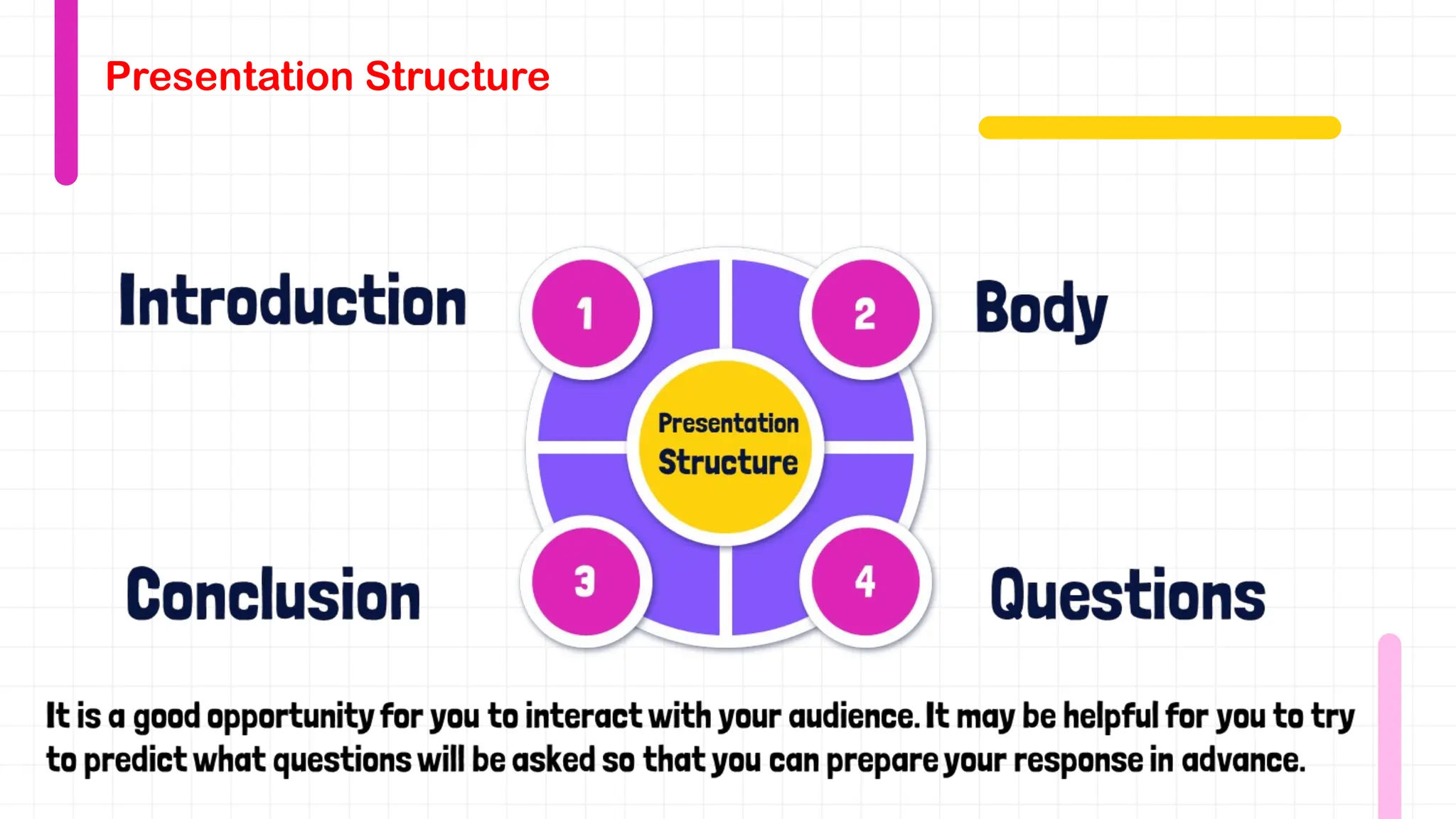 Presentation Structure

Introduction

1

2

Body

Presentation Structure

Conclusion

3

4

Questions

It is a good opportunity for you to interact with your audience. It may be helpful for you to try to predict what questions will be asked so that you can prepare your response in advance.